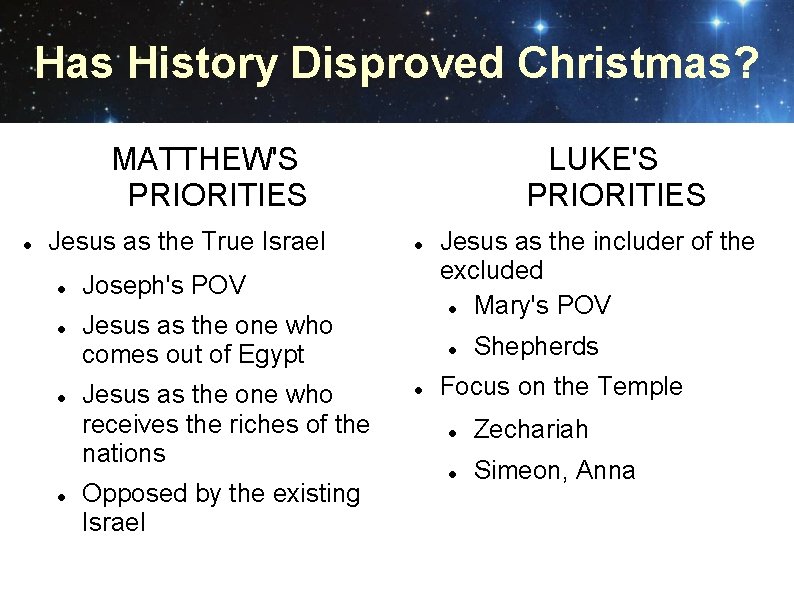 Has History Disproved Christmas?

MATTHEW'S PRIORITIES

- Jesus as the True Israel
  - Joseph's POV
  - Jesus as the one who comes out of Egypt
  - Jesus as the one who receives the riches of the nations
  - Opposed by the existing Israel

LUKE'S PRIORITIES

- Jesus as the includer of the excluded
  - Mary's POV
  - Shepherds
- Focus on the Temple
  - Zechariah
  - Simeon, Anna